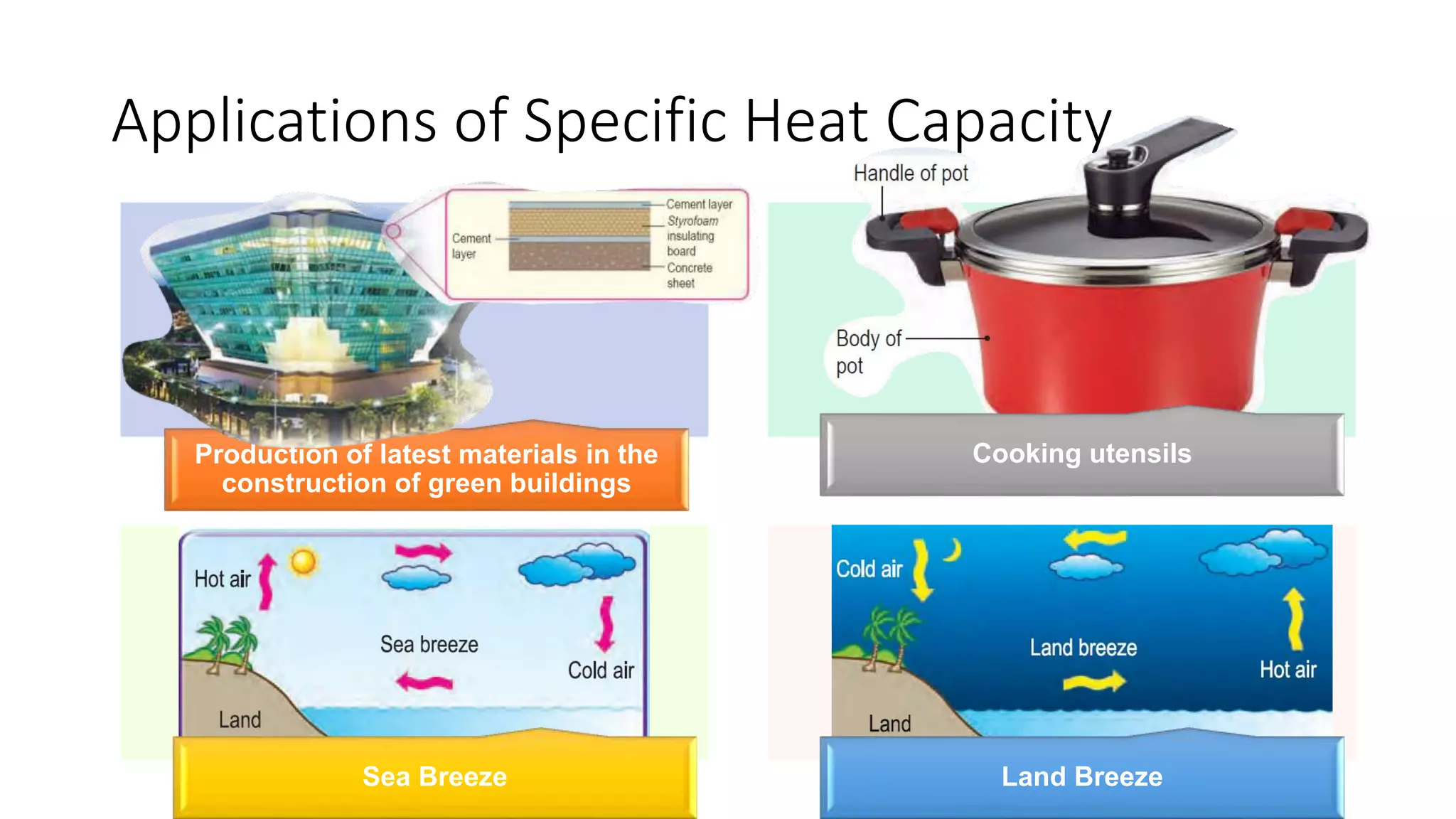 Applications of Specific Heat Capacity

Cement layer

Cement layer
Styrofoam insulating board
Concrete sheet

Production of latest materials in the construction of green buildings

Handle of pot

Body of pot

Cooking utensils

Hot air

Sea breeze

Cold air

Land

Sea Breeze

Cold air

Land breeze

Hot air

Land

Land Breeze